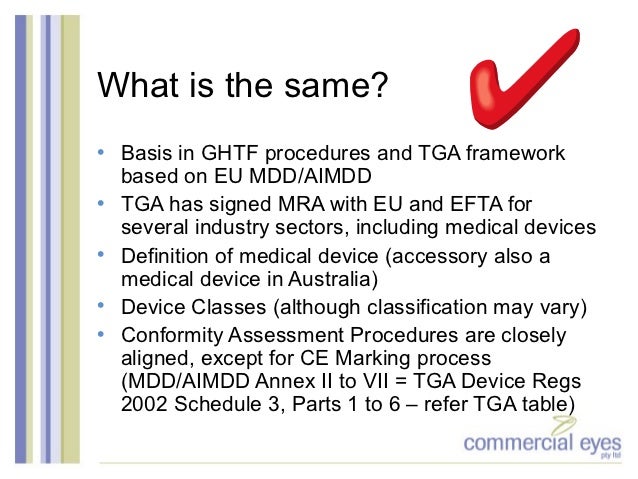 What is the same?

• Basis in GHTF procedures and TGA framework based on EU MDD/AIMDD
• TGA has signed MRA with EU and EFTA for several industry sectors, including medical devices
• Definition of medical device (accessory also a medical device in Australia)
• Device Classes (although classification may vary)
• Conformity Assessment Procedures are closely aligned, except for CE Marking process (MDD/AIMDD Annex II to VII = TGA Device Regs 2002 Schedule 3, Parts 1 to 6 – refer TGA table)

commercial eyes pty ltd